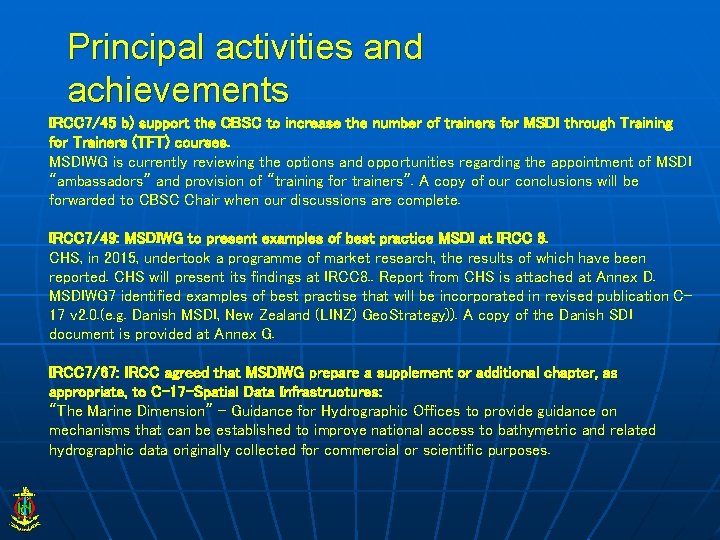 Principal activities and achievements

IRCC7/45 b) support the CBSC to increase the number of trainers for MSDI through Training for Trainers (TFT) courses.
MSDIWG is currently reviewing the options and opportunities regarding the appointment of MSDI "ambassadors" and provision of "training for trainers". A copy of our conclusions will be forwarded to CBSC Chair when our discussions are complete.

IRCC7/49: MSDIWG to present examples of best practice MSDI at IRCC 8.
CHS, in 2015, undertook a programme of market research, the results of which have been reported. CHS will present its findings at IRCC8.. Report from CHS is attached at Annex D. MSDIWG7 identified examples of best practise that will be incorporated in revised publication C-17 v2.0.(e.g. Danish MSDI, New Zealand (LINZ) GeoStrategy)). A copy of the Danish SDI document is provided at Annex G.

IRCC7/67: IRCC agreed that MSDIWG prepare a supplement or additional chapter, as appropriate, to C-17-Spatial Data Infrastructures:
"The Marine Dimension" - Guidance for Hydrographic Offices to provide guidance on mechanisms that can be established to improve national access to bathymetric and related hydrographic data originally collected for commercial or scientific purposes.